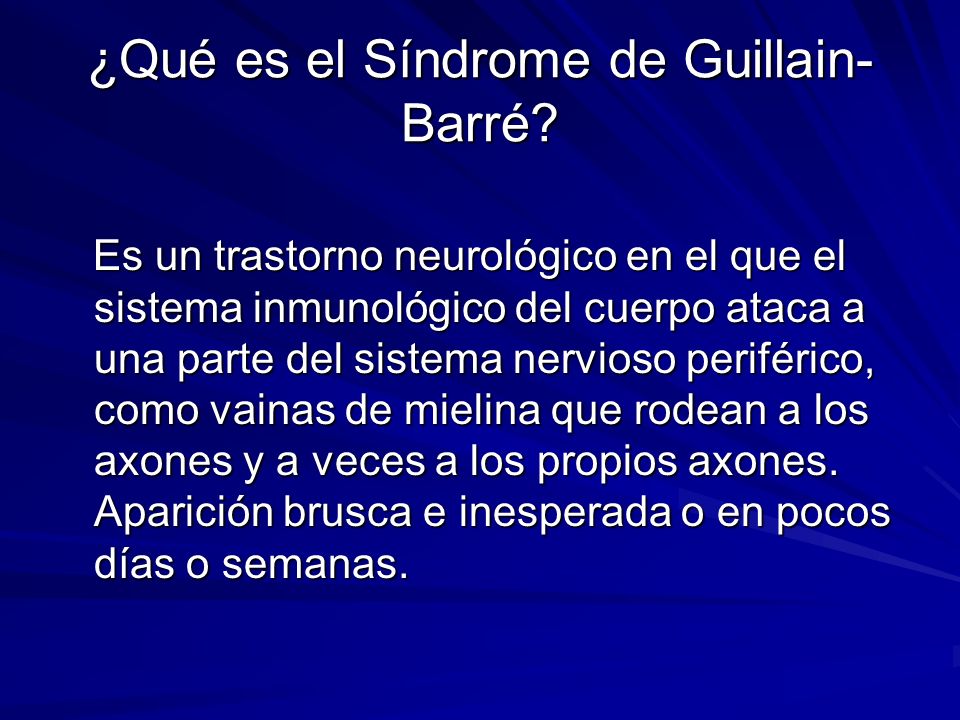 ¿Qué es el Síndrome de Guillain-Barré?

Es un trastorno neurológico en el que el sistema inmunológico del cuerpo ataca a una parte del sistema nervioso periférico, como vainas de mielina que rodean a los axones y a veces a los propios axones. Aparición brusca e inesperada o en pocos días o semanas.